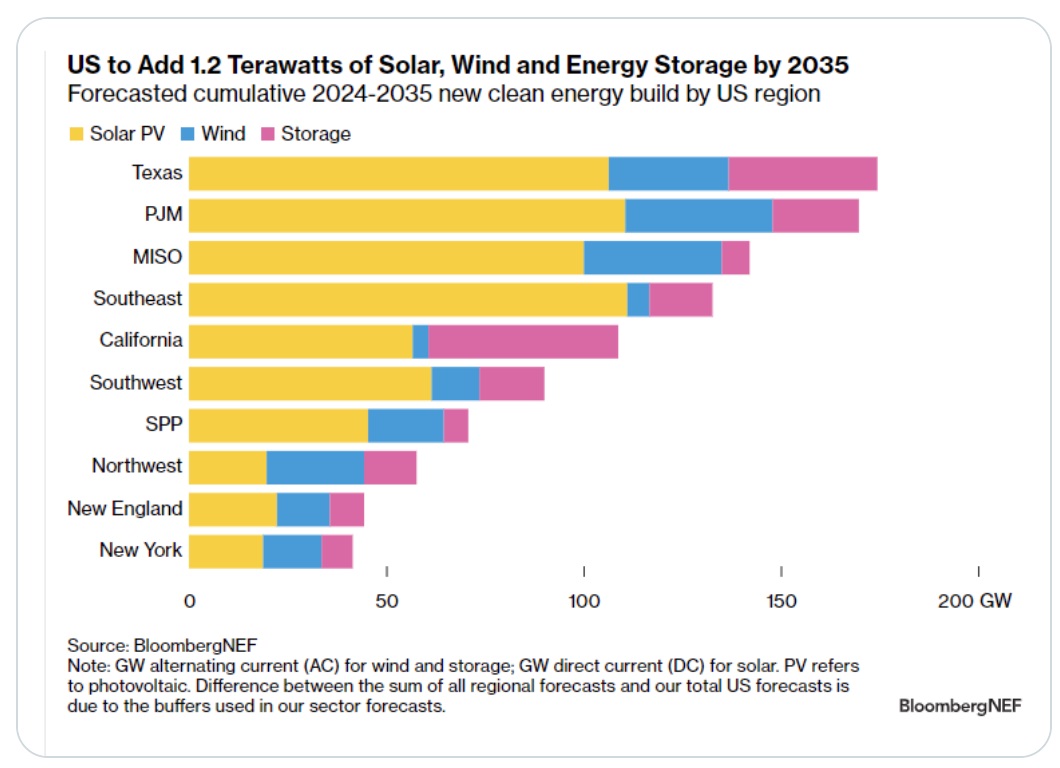 US to Add 1.2 Terawatts of Solar, Wind and Energy Storage by 2035
Forecasted cumulative 2024-2035 new clean energy build by US region

Solar PV Wind Storage

Texas
PJM
MISO
Southeast
California
Southwest
SPP
Northwest
New England
New York

0 50 100 150 200 GW

Source: BloombergNEF
Note: GW alternating current (AC) for wind and storage; GW direct current (DC) for solar. PV refers to photovoltaic. Difference between the sum of all regional forecasts and our total US forecasts is due to the buffers used in our sector forecasts.

BloombergNEF